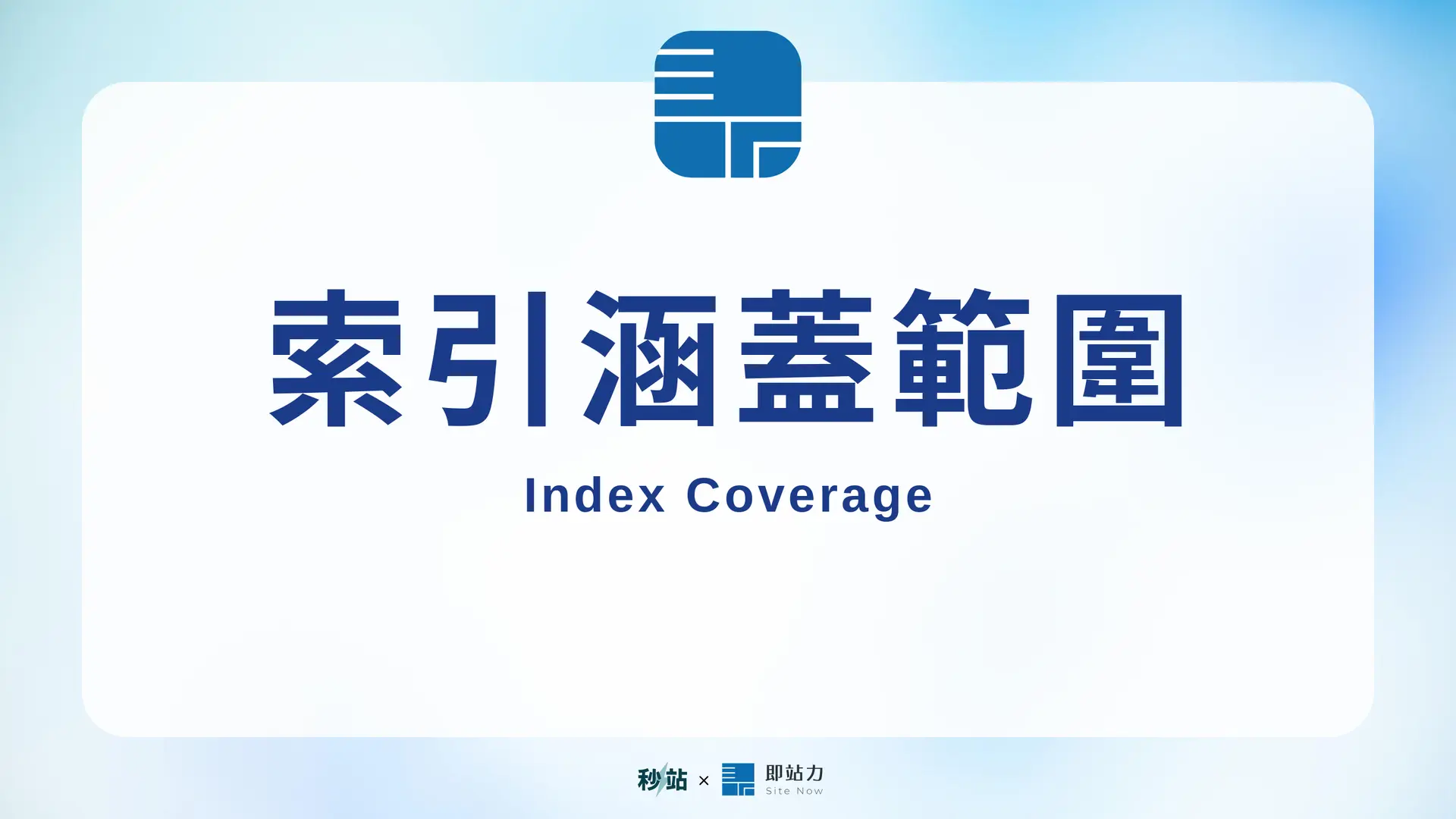 索引涵蓋範圍

Index Coverage

秒站 × 即站力
Site Now